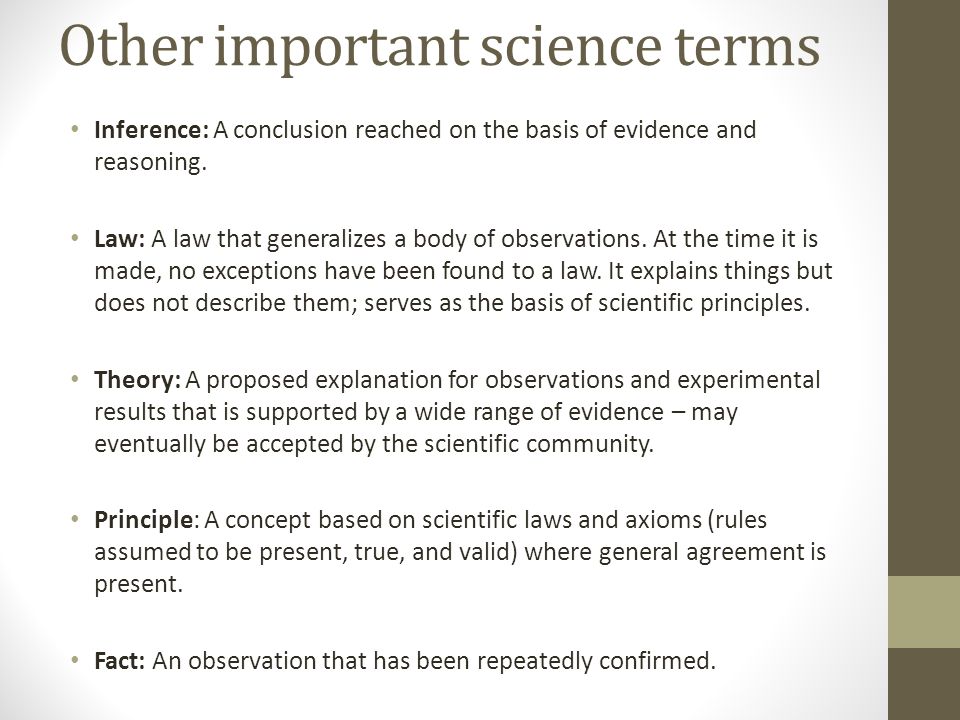 Other important science terms

• Inference: A conclusion reached on the basis of evidence and reasoning.

• Law: A law that generalizes a body of observations. At the time it is made, no exceptions have been found to a law. It explains things but does not describe them; serves as the basis of scientific principles.

• Theory: A proposed explanation for observations and experimental results that is supported by a wide range of evidence – may eventually be accepted by the scientific community.

• Principle: A concept based on scientific laws and axioms (rules assumed to be present, true, and valid) where general agreement is present.

• Fact: An observation that has been repeatedly confirmed.